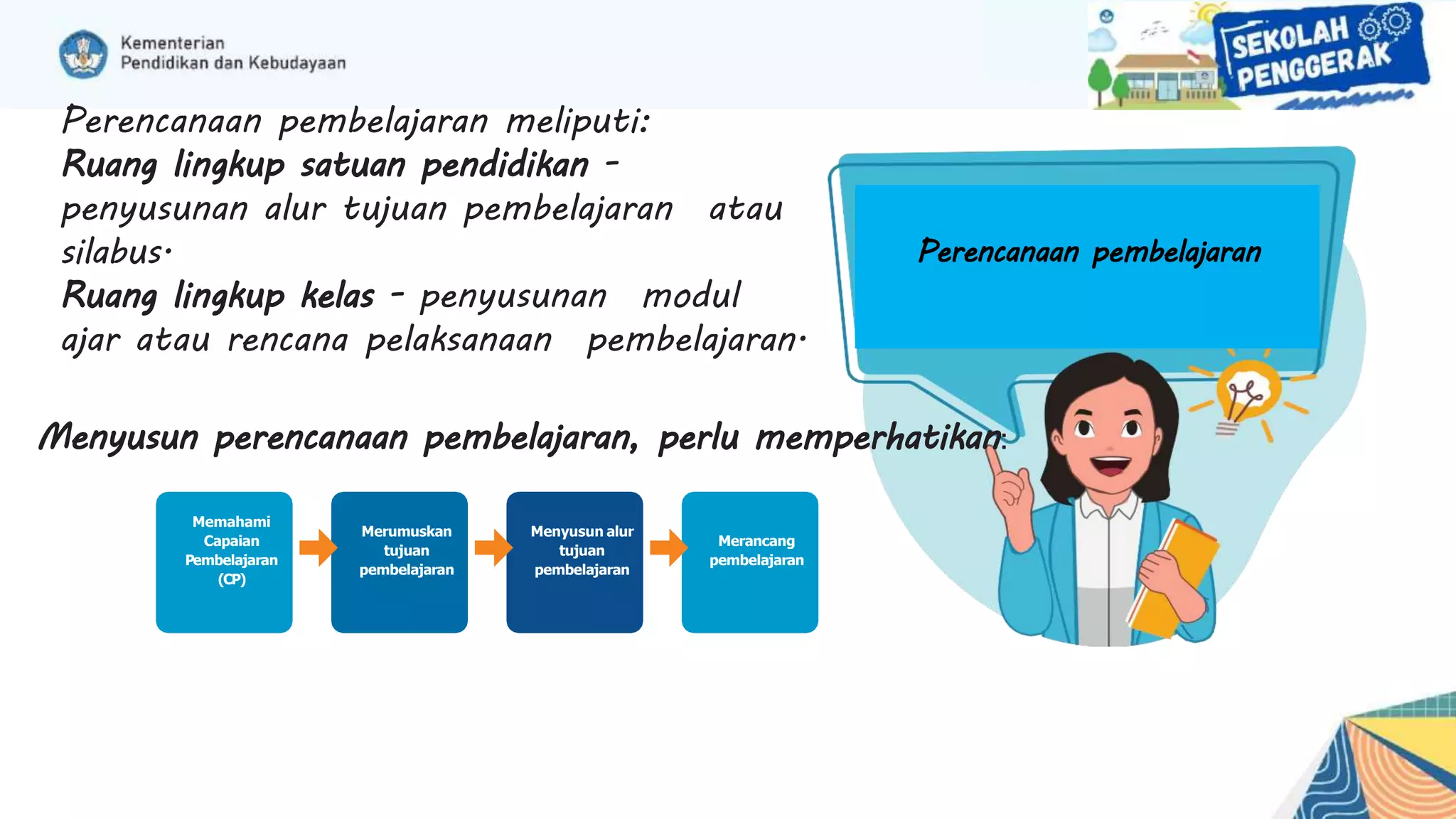 Kementerian
Pendidikan dan Kebudayaan

SEKOLAH PENGGERAK

Perencanaan pembelajaran meliputi:
Ruang lingkup satuan pendidikan - penyusunan alur tujuan pembelajaran atau silabus.
Ruang lingkup kelas - penyusunan modul ajar atau rencana pelaksanaan pembelajaran.

Perencanaan pembelajaran

Menyusun perencanaan pembelajaran, perlu memperhatikan:

Memahami Capaian Pembelajaran (CP)

Merumuskan tujuan pembelajaran

Menyusun alur tujuan pembelajaran

Merancang pembelajaran